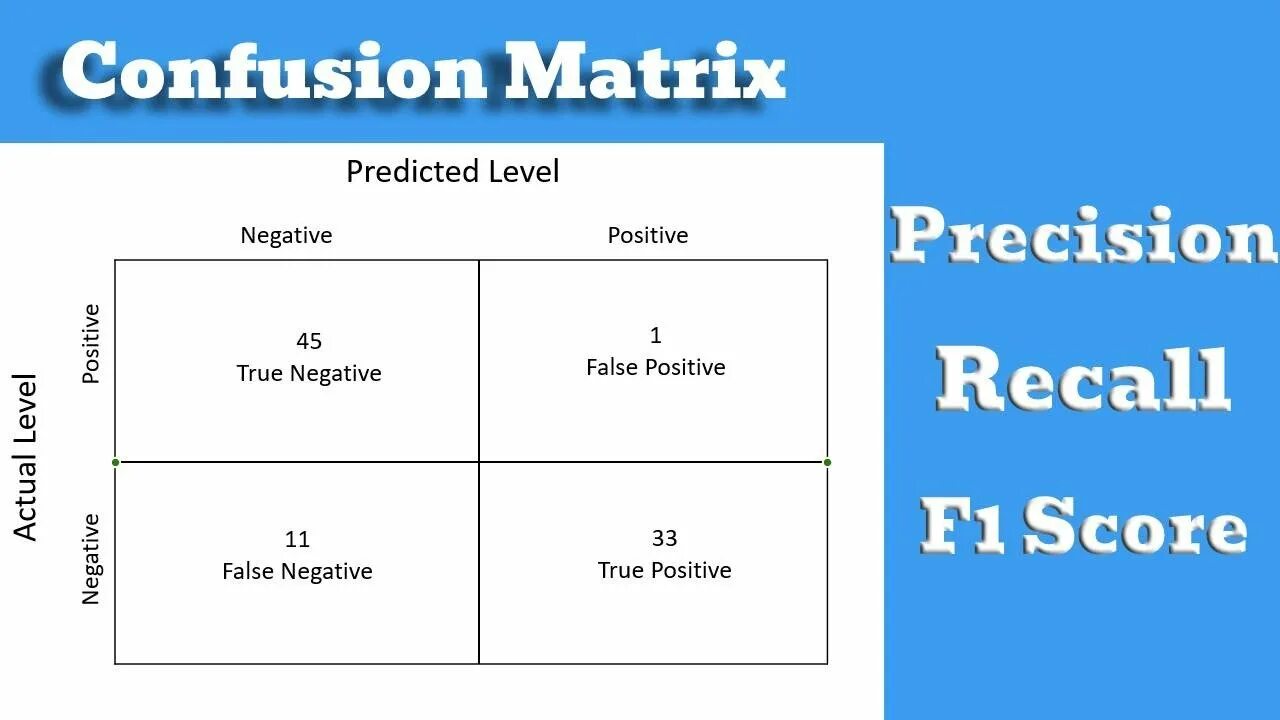 Confusion Matrix

Predicted Level

Actual Level

| | Negative | Positive |
|---|---|---|
| Positive | 45 True Negative | 1 False Positive |
| Negative | 11 False Negative | 33 True Positive |

Precision

Recall

F1 Score